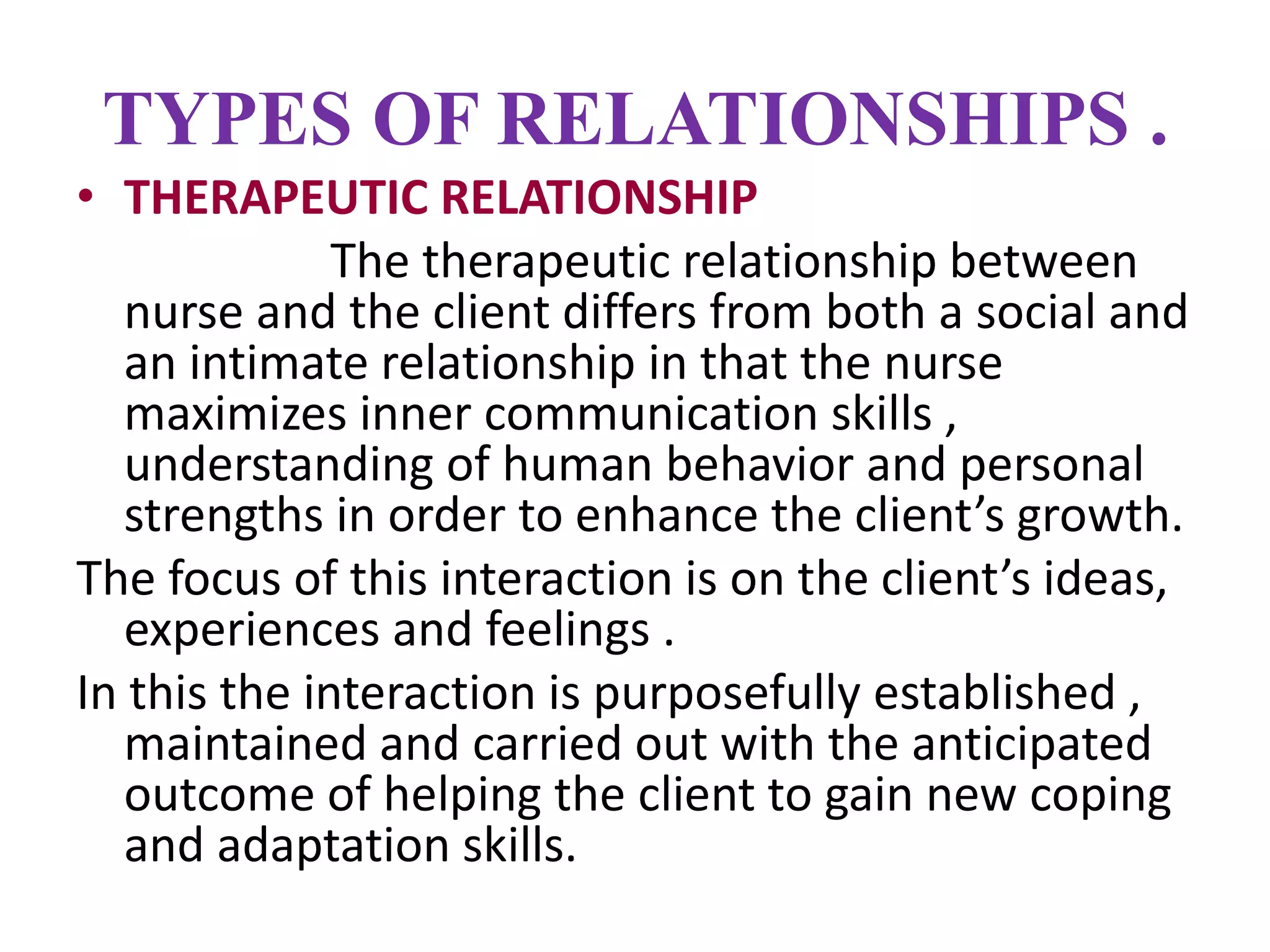 TYPES OF RELATIONSHIPS .

• THERAPEUTIC RELATIONSHIP

The therapeutic relationship between nurse and the client differs from both a social and an intimate relationship in that the nurse maximizes inner communication skills , understanding of human behavior and personal strengths in order to enhance the client’s growth.

The focus of this interaction is on the client’s ideas, experiences and feelings .

In this the interaction is purposefully established , maintained and carried out with the anticipated outcome of helping the client to gain new coping and adaptation skills.